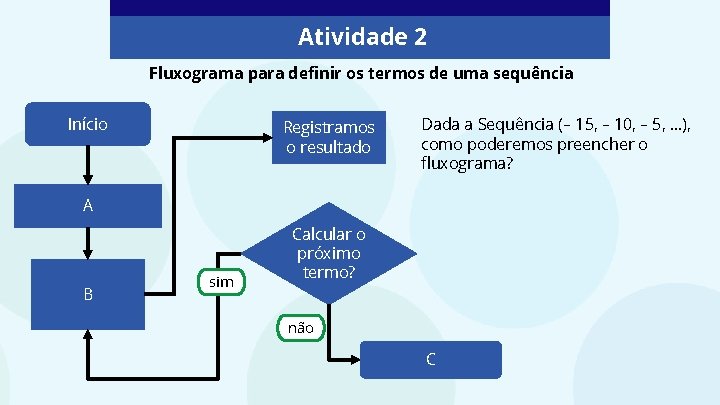 Atividade 2

Fluxograma para definir os termos de uma sequência

Início

A

B

Registramos o resultado

Calcular o próximo termo?

sim

não

C

Dada a Sequência (– 15, – 10, – 5, ...), como poderemos preencher o fluxograma?